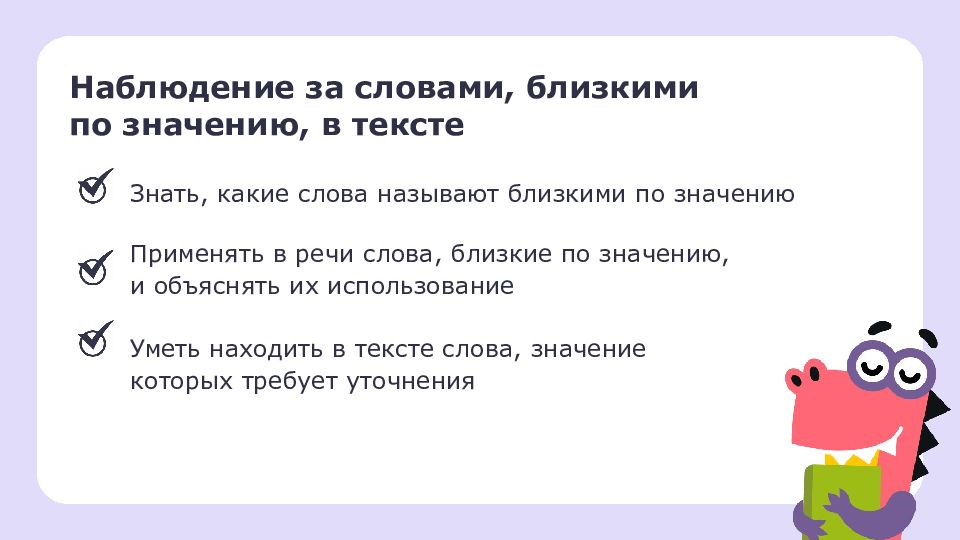 Наблюдение за словами, близкими по значению, в тексте

Знать, какие слова называют близкими по значению

Применять в речи слова, близкие по значению, и объяснять их использование

Уметь находить в тексте слова, значение которых требует уточнения